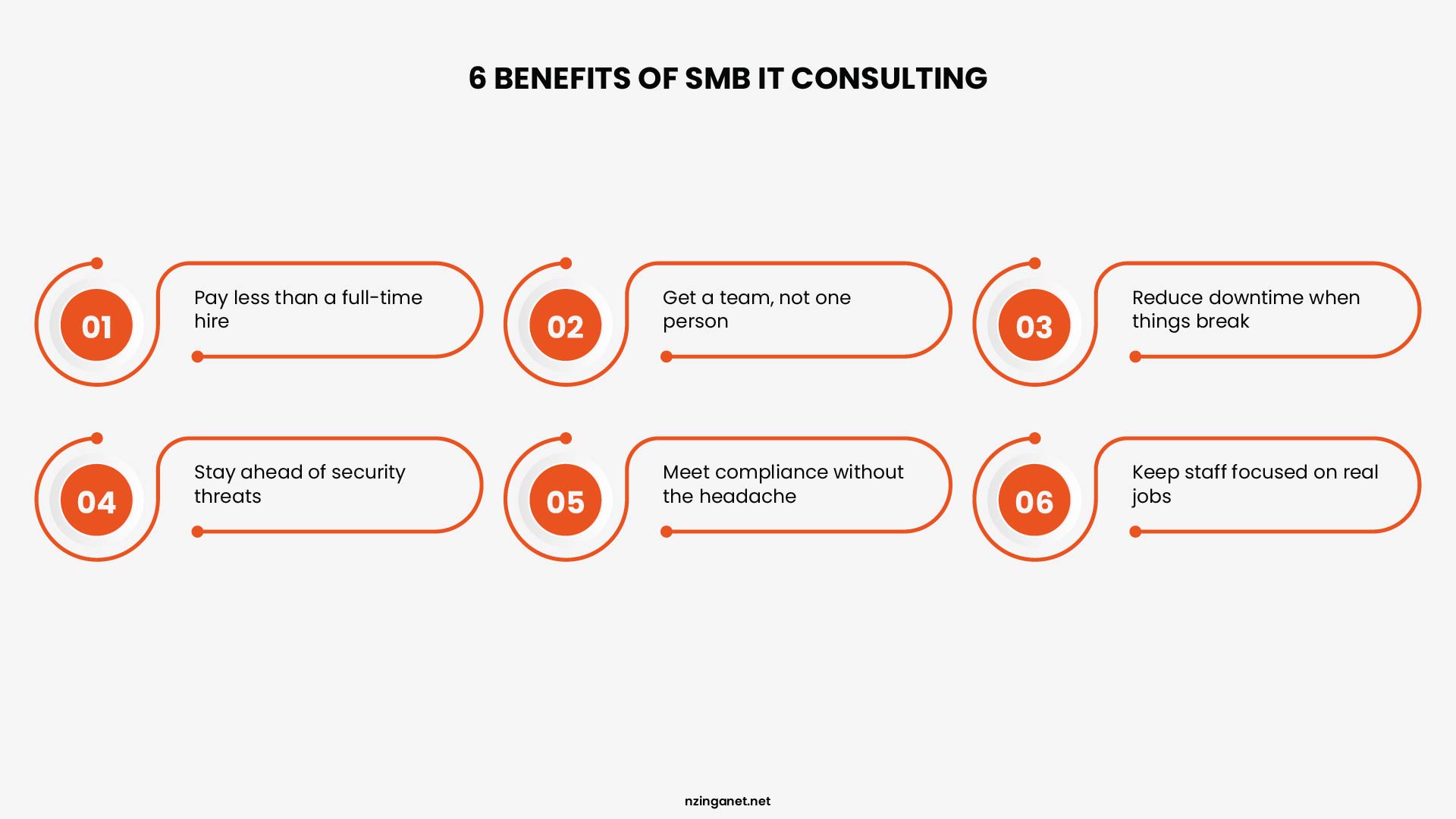 6 BENEFITS OF SMB IT CONSULTING

01

Pay less than a full-time hire

02

Get a team, not one person

03

Reduce downtime when things break

04

Stay ahead of security threats

05

Meet compliance without the headache

06

Keep staff focused on real jobs

nzinganet.net